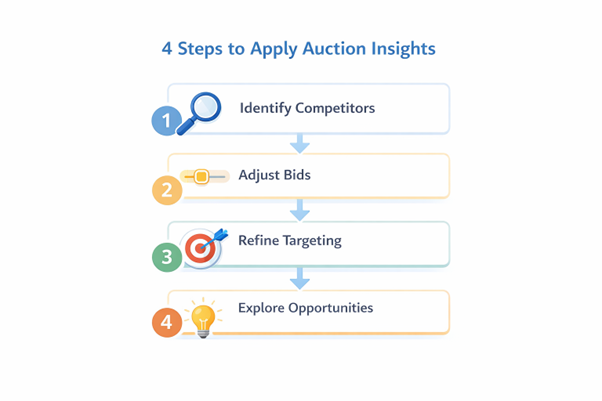 4 Steps to Apply Auction Insights

1 Identify Competitors

2 Adjust Bids

3 Refine Targeting

4 Explore Opportunities